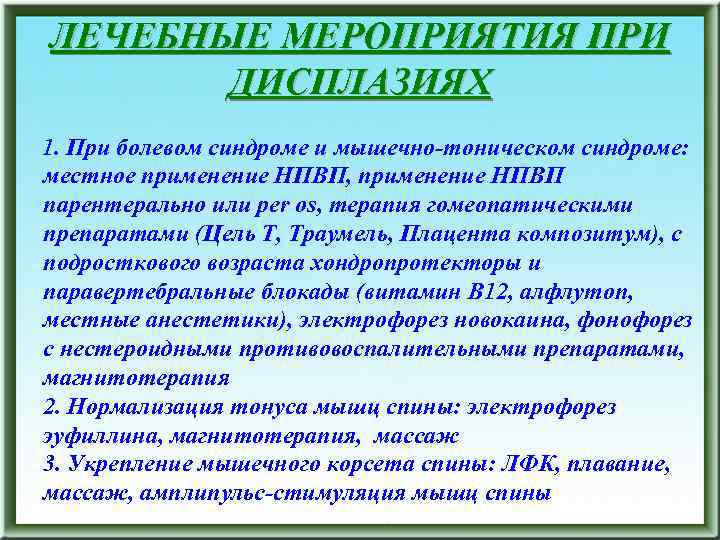 ЛЕЧЕБНЫЕ МЕРОПРИЯТИЯ ПРИ ДИСПЛАЗИЯХ

1. При болевом синдроме и мышечно-тоническом синдроме: местное применение НПВП, применение НПВП парентерально или per os, терапия гомеопатическими препаратами (Цель Т, Траумель, Плацента композитум), с подросткового возраста хондропротекторы и паравертебральные блокады (витамин В12, алфлутоп, местные анестетики), электрофорез новокаина, фонофорез с нестероидными противовоспалительными препаратами, магнитотерапия
2. Нормализация тонуса мышц спины: электрофорез эуфиллина, магнитотерапия, массаж
3. Укрепление мышечного корсета спины: ЛФК, плавание, массаж, амплипульс-стимуляция мышц спины